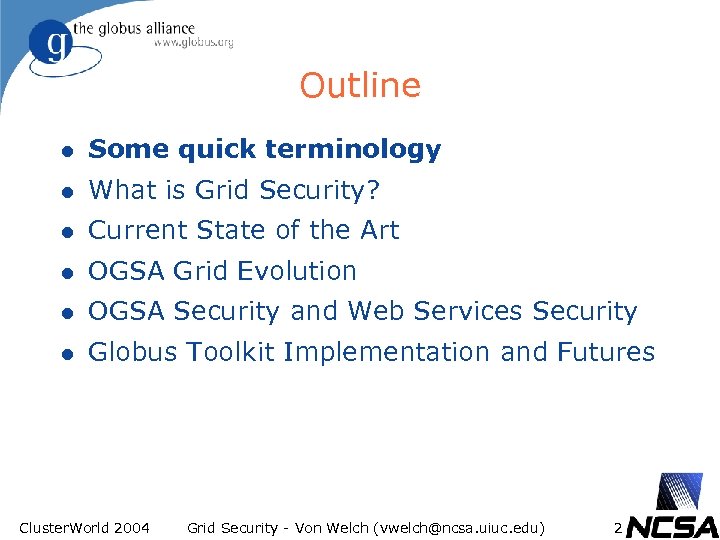 g the globus alliance
www.globus.org

Outline

- Some quick terminology
- What is Grid Security?
- Current State of the Art
- OGSA Grid Evolution
- OGSA Security and Web Services Security
- Globus Toolkit Implementation and Futures

ClusterWorld 2004 Grid Security - Von Welch (vwelch@ncsa.uiuc.edu) 2 NCSA